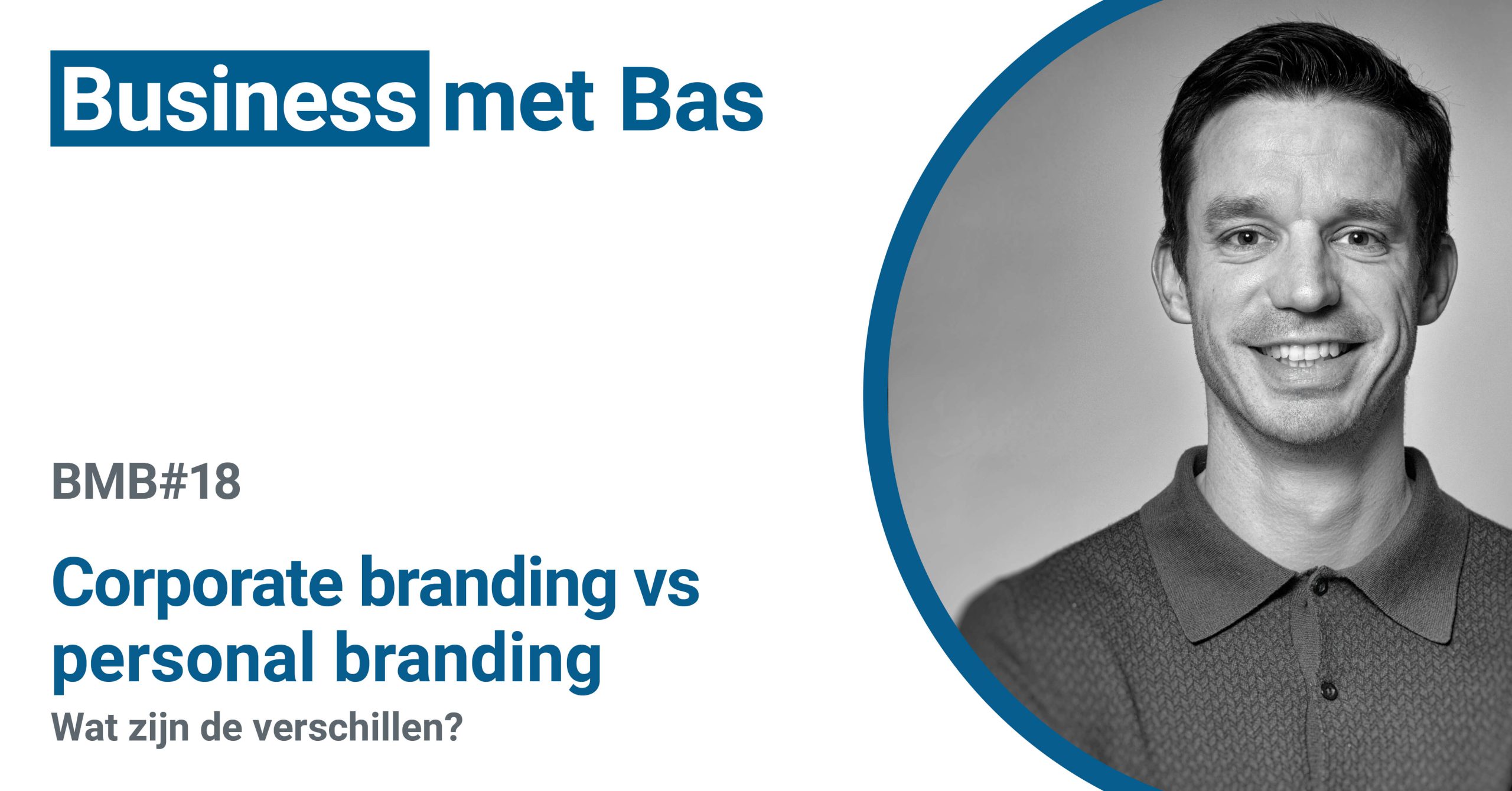 Business met Bas

BMB#18

Corporate branding vs personal branding

Wat zijn de verschillen?